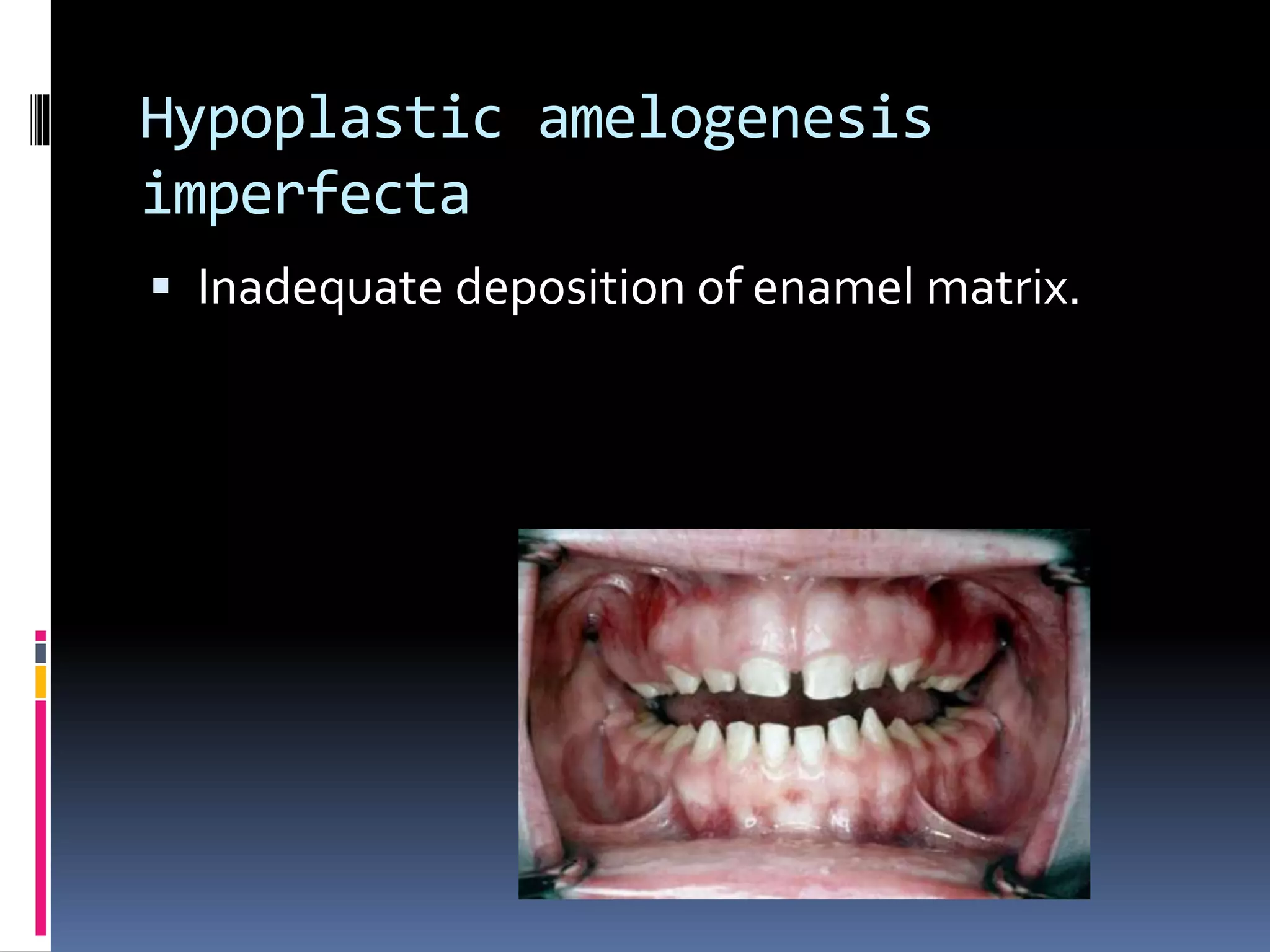 Hypoplastic amelogenesis imperfecta

▪ Inadequate deposition of enamel matrix.